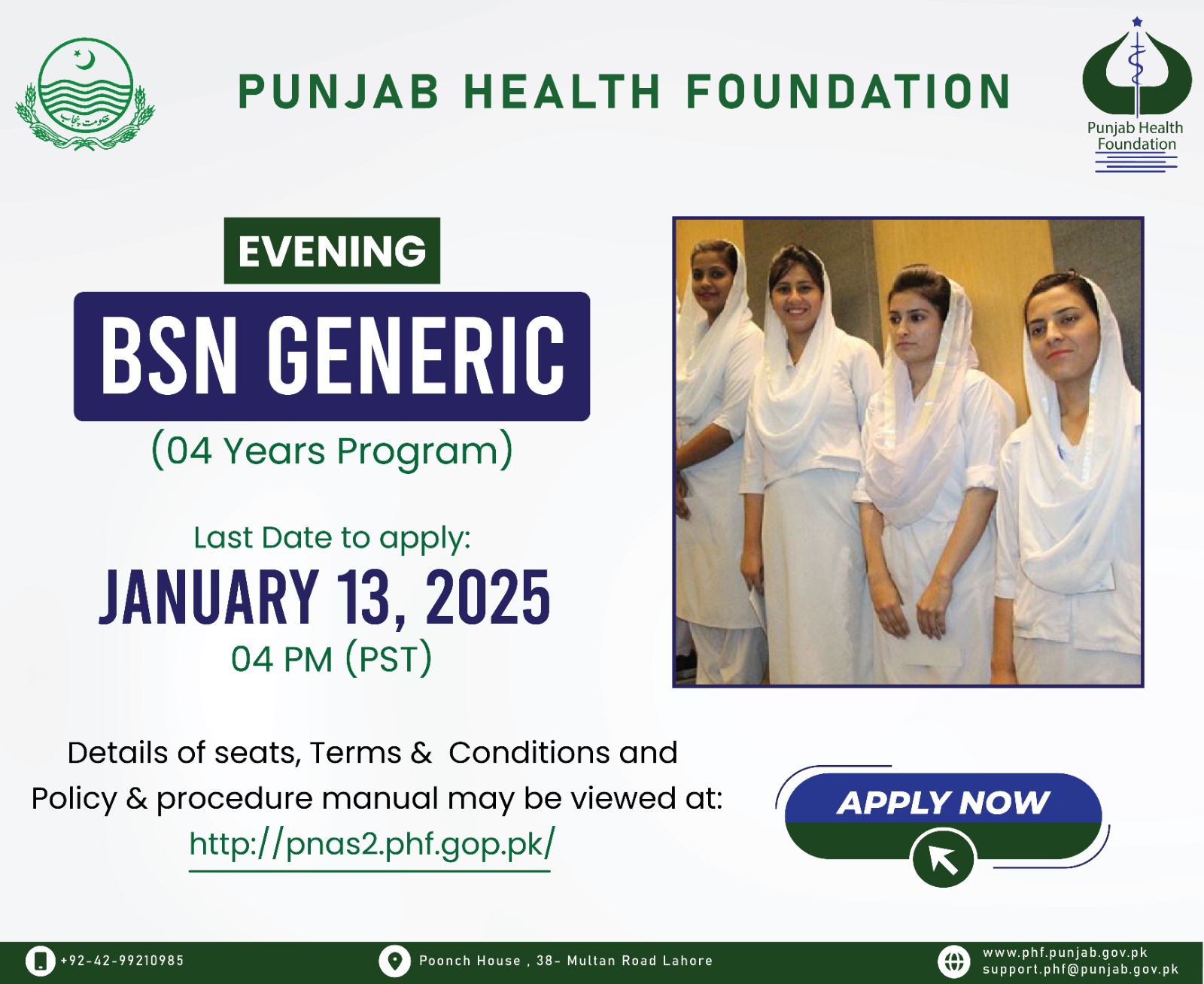 حکومت پنجاب

PUNJAB HEALTH FOUNDATION

Punjab Health Foundation

EVENING

BSN GENERIC

(04 Years Program)

Last Date to apply:

JANUARY 13, 2025

04 PM (PST)

Details of seats, Terms & Conditions and Policy & procedure manual may be viewed at:

http://pnas2.phf.gop.pk/

APPLY NOW

+92-42-99210985

Poonch House , 38- Multan Road Lahore

www.phf.punjab.gov.pk
support.phf@punjab.gov.pk